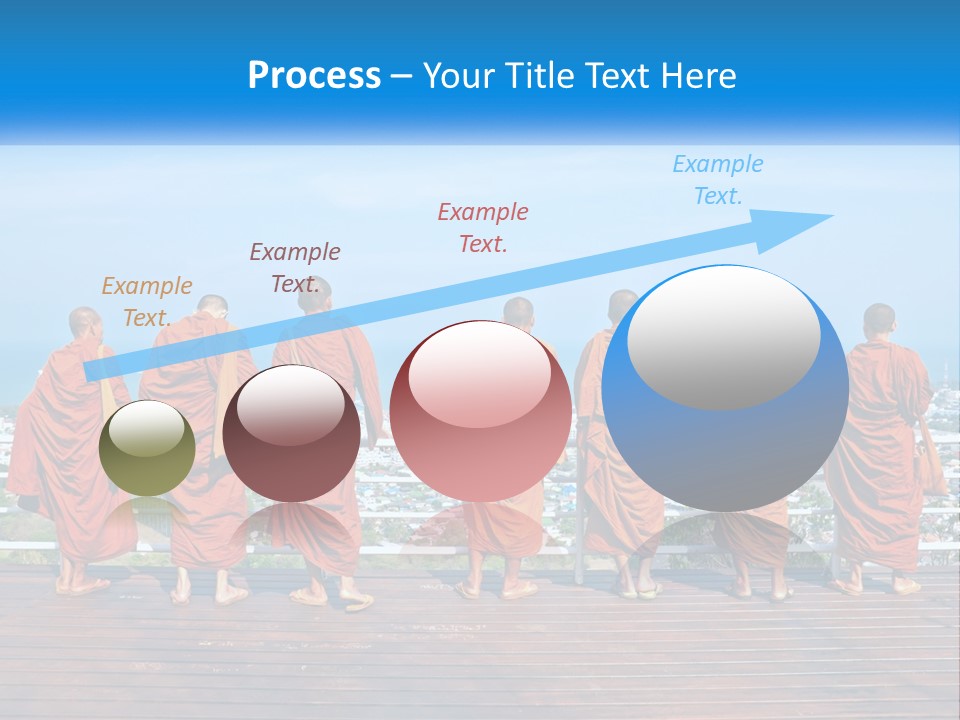 Process – Your Title Text Here

Example Text.

Example Text.

Example Text.

Example Text.